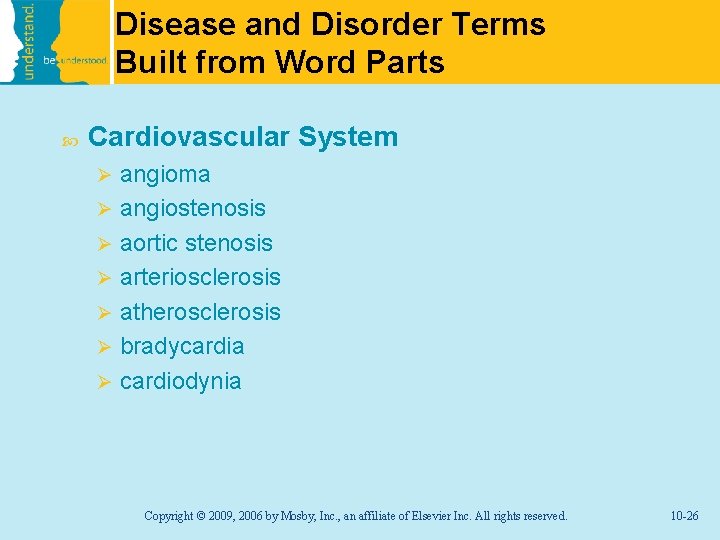 understand.
be understood

Disease and Disorder Terms Built from Word Parts

Cardiovascular System
angioma
angiostenosis
aortic stenosis
arteriosclerosis
atherosclerosis
bradycardia
cardiodynia

Copyright © 2009, 2006 by Mosby, Inc., an affiliate of Elsevier Inc. All rights reserved.

10-26